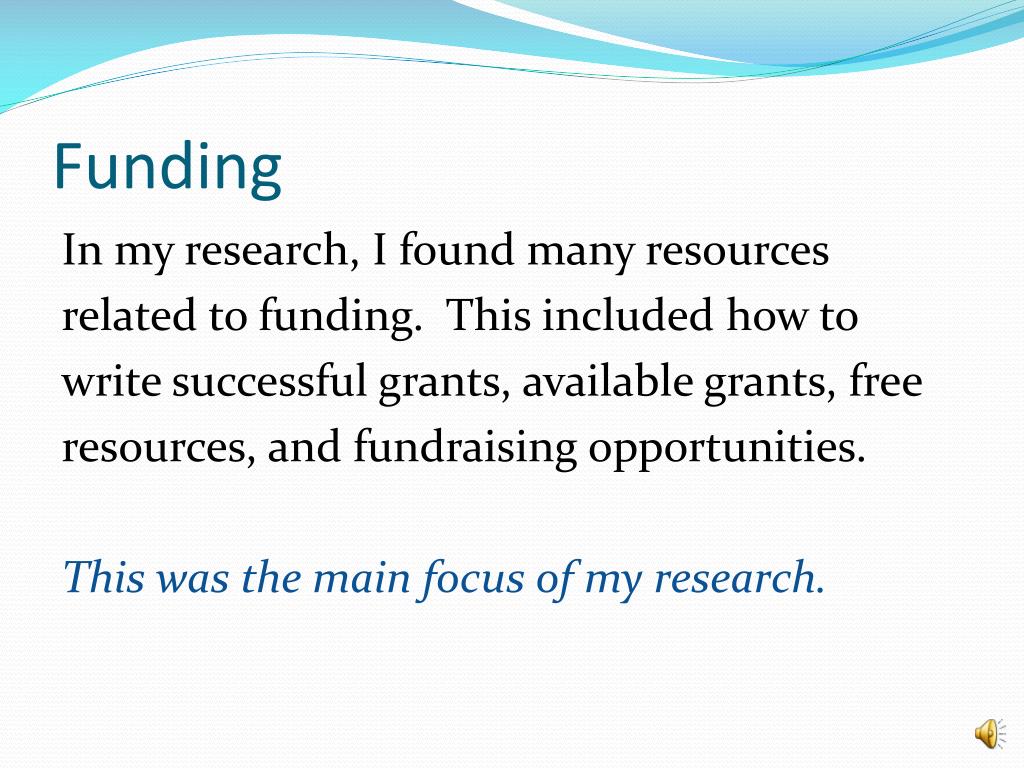 Funding

In my research, I found many resources related to funding. This included how to write successful grants, available grants, free resources, and fundraising opportunities.

This was the main focus of my research.